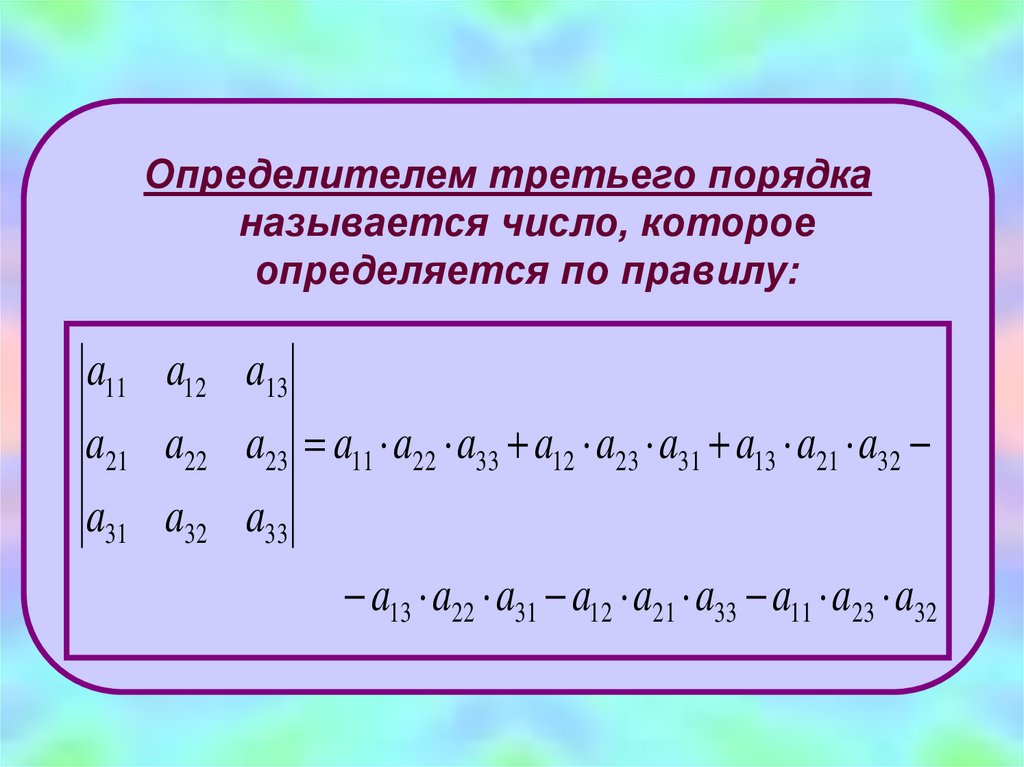 Определителем третьего порядка называется число, которое определяется по правилу:

$\begin{vmatrix} a_{11} & a_{12} & a_{13} \\ a_{21} & a_{22} & a_{23} \\ a_{31} & a_{32} & a_{33} \end{vmatrix} = a_{11} \cdot a_{22} \cdot a_{33} + a_{12} \cdot a_{23} \cdot a_{31} + a_{13} \cdot a_{21} \cdot a_{32} -$

$- a_{13} \cdot a_{22} \cdot a_{31} - a_{12} \cdot a_{21} \cdot a_{33} - a_{11} \cdot a_{23} \cdot a_{32}$